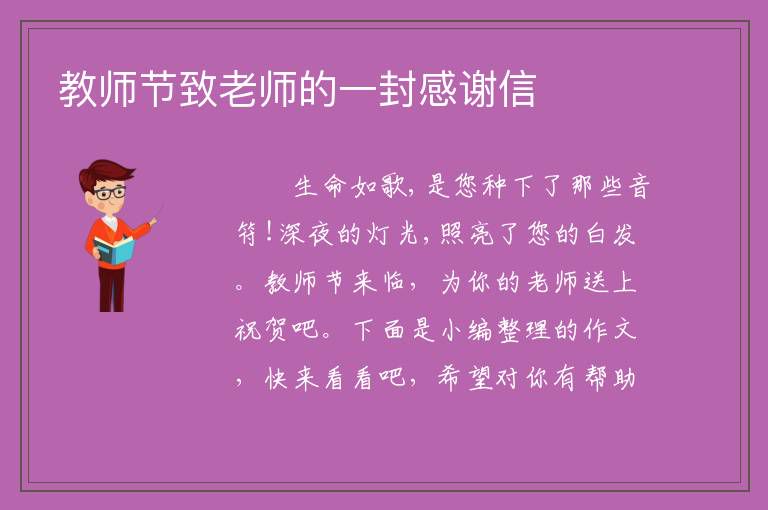 教师节致老师的一封感谢信

生命如歌，是您种下了那些音符！深夜的灯光，照亮了您的白发。教师节来临，为你的老师送上祝贺吧。下面是小编整理的作文，快来看看吧，希望对你有帮助